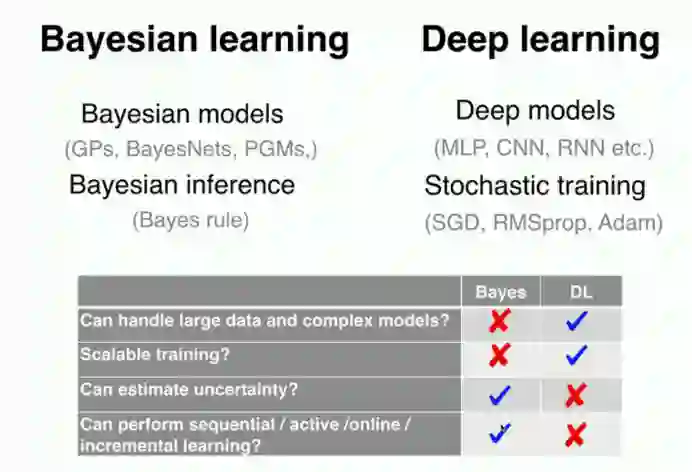 Bayesian learning

Bayesian models
(GPs, BayesNets, PGMs,)
Bayesian inference
(Bayes rule)

Deep learning

Deep models
(MLP, CNN, RNN etc.)
Stochastic training
(SGD, RMSprop, Adam)

| | Bayes | DL |
|---|---|---|
| Can handle large data and complex models? | ✗ | ✓ |
| Scalable training? | ✗ | ✓ |
| Can estimate uncertainty? | ✓ | ✗ |
| Can perform sequential / active /online / incremental learning? | ✓ | ✗ |